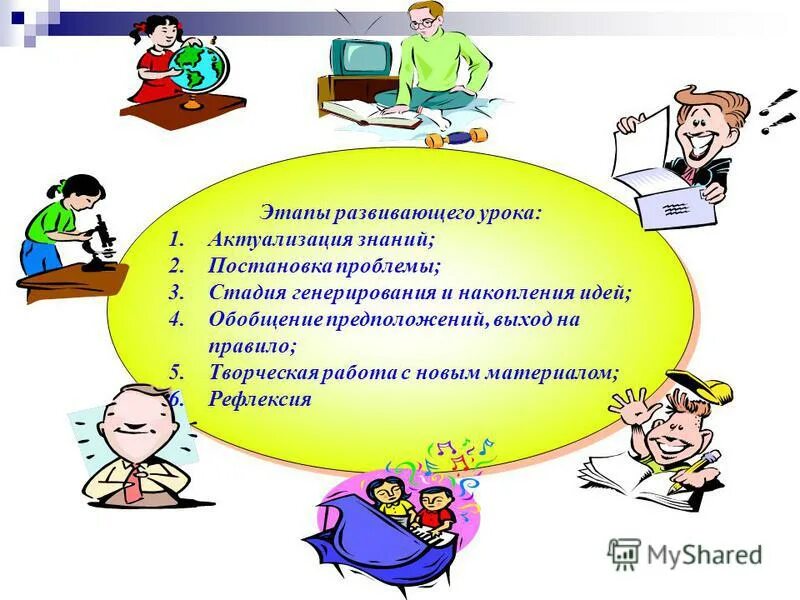 Этапы развивающего урока:
1. Актуализация знаний;
2. Постановка проблемы;
3. Стадия генерирования и накопления идей;
4. Обобщение предположений, выход на правило;
5. Творческая работа с новым материалом;
6. Рефлексия

MyShared